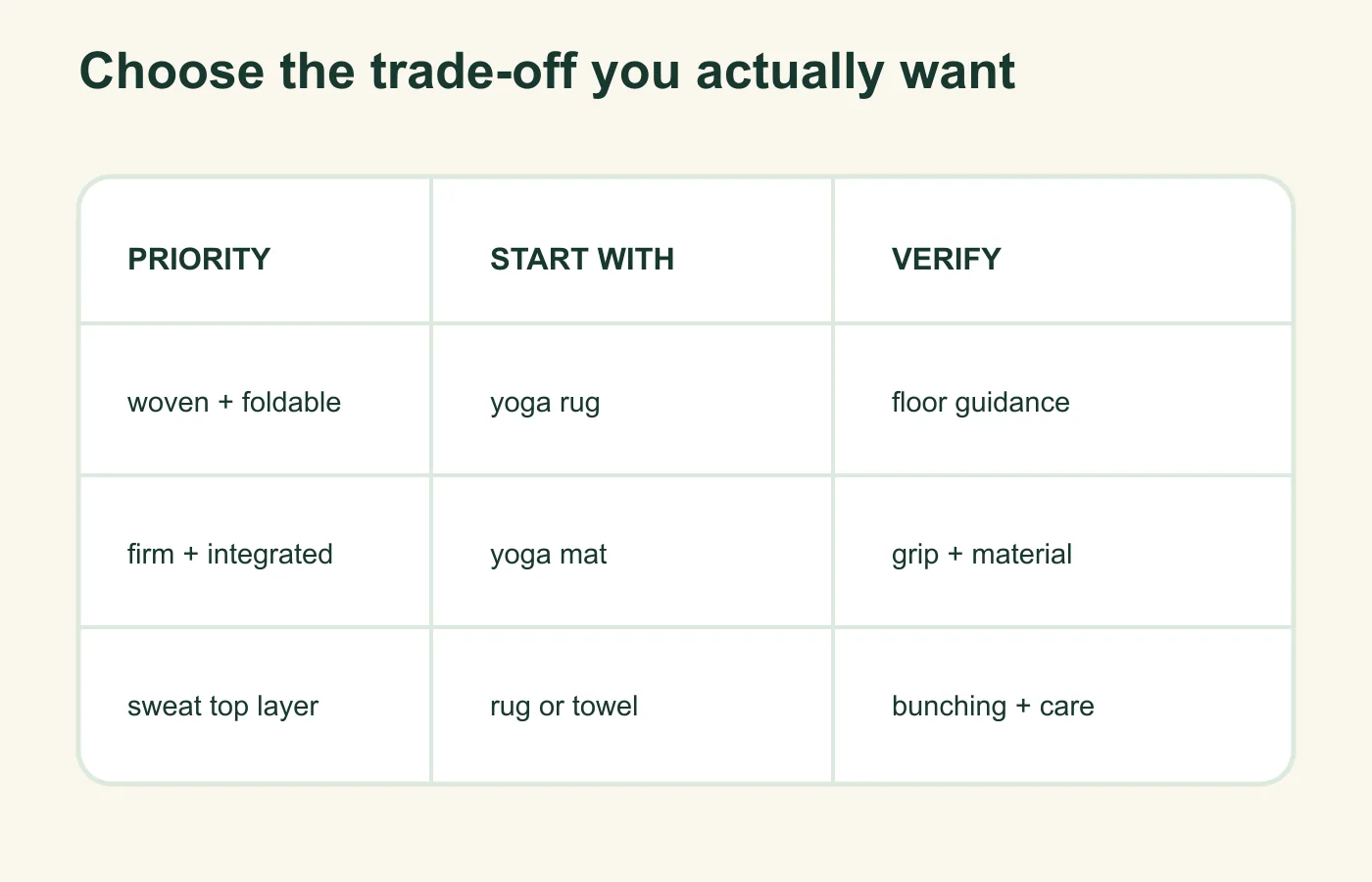 Choose the trade-off you actually want

| PRIORITY | START WITH | VERIFY |
|---|---|---|
| woven + foldable | yoga rug | floor guidance |
| firm + integrated | yoga mat | grip + material |
| sweat top layer | rug or towel | bunching + care |